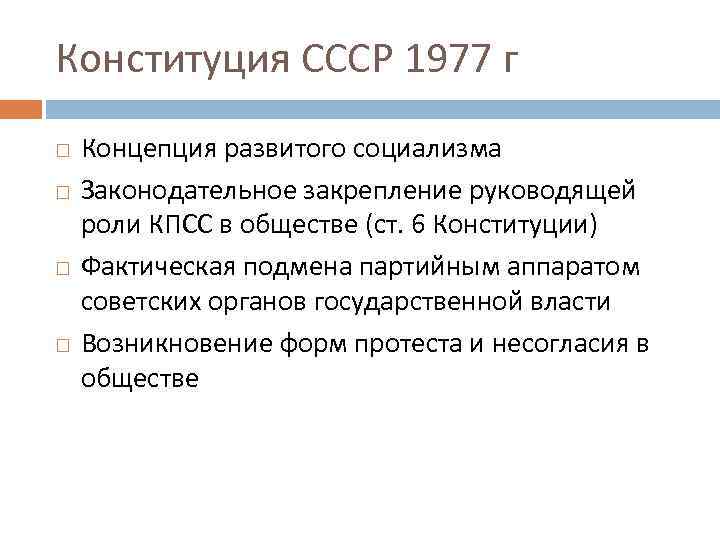 Конституция СССР 1977 г

□ Концепция развитого социализма

□ Законодательное закрепление руководящей роли КПСС в обществе (ст. 6 Конституции)

□ Фактическая подмена партийным аппаратом советских органов государственной власти

□ Возникновение форм протеста и несогласия в обществе